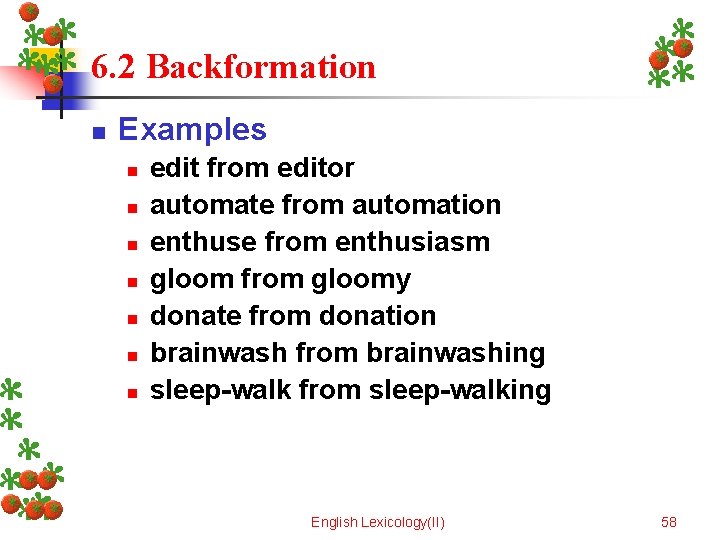 6.2 Backformation

Examples
edit from editor
automate from automation
enthuse from enthusiasm
gloom from gloomy
donate from donation
brainwash from brainwashing
sleep-walk from sleep-walking

English Lexicology(II)
58